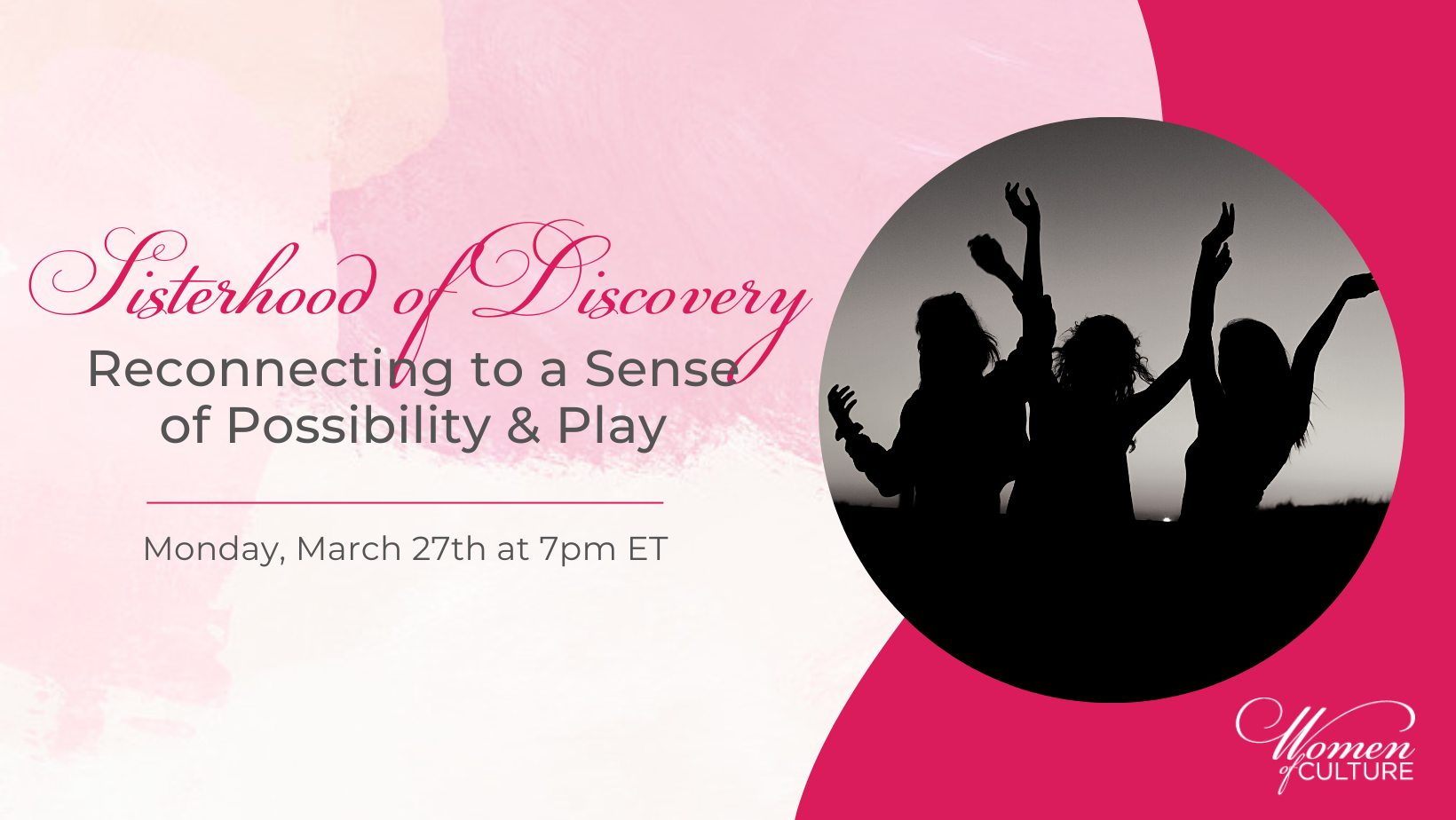 Sisterhood of Discovery
Reconnecting to a Sense of Possibility & Play

Monday, March 27th at 7pm ET

Women of CULTURE